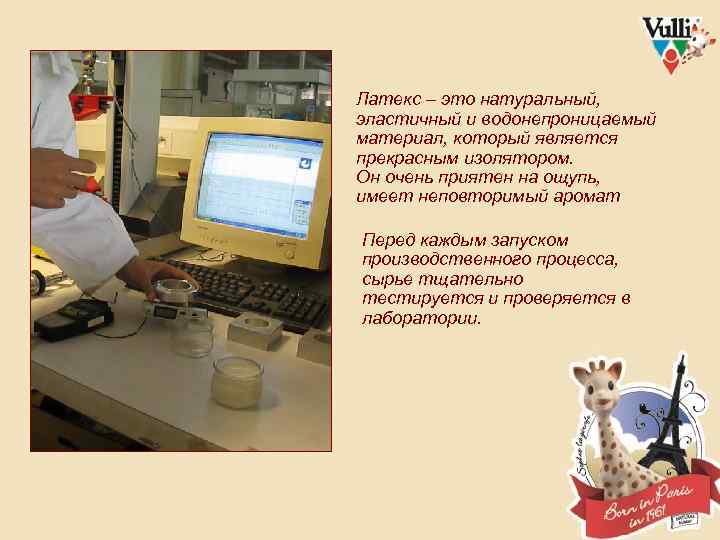 Vulli

Латекс – это натуральный, эластичный и водонепроницаемый материал, который является прекрасным изолятором.
Он очень приятен на ощупь, имеет неповторимый аромат

Перед каждым запуском производственного процесса, сырье тщательно тестируется и проверяется в лаборатории.

Sophie la girafe

Born in Paris in 1961